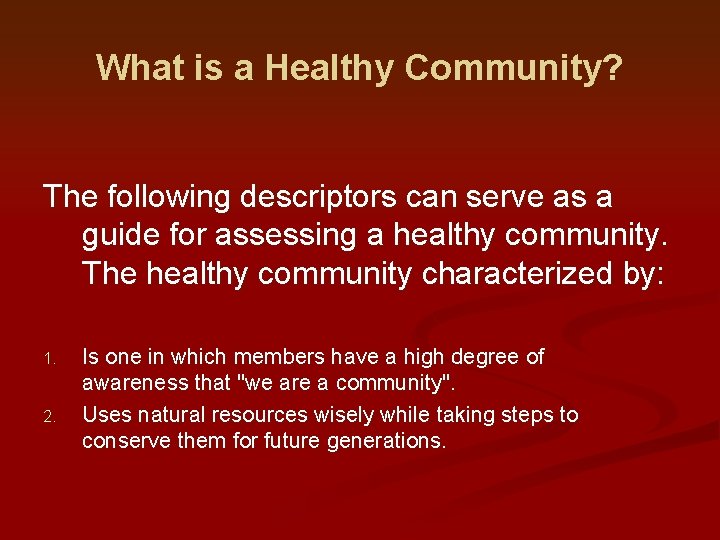 What is a Healthy Community?

The following descriptors can serve as a guide for assessing a healthy community. The healthy community characterized by:

1. Is one in which members have a high degree of awareness that "we are a community".
2. Uses natural resources wisely while taking steps to conserve them for future generations.